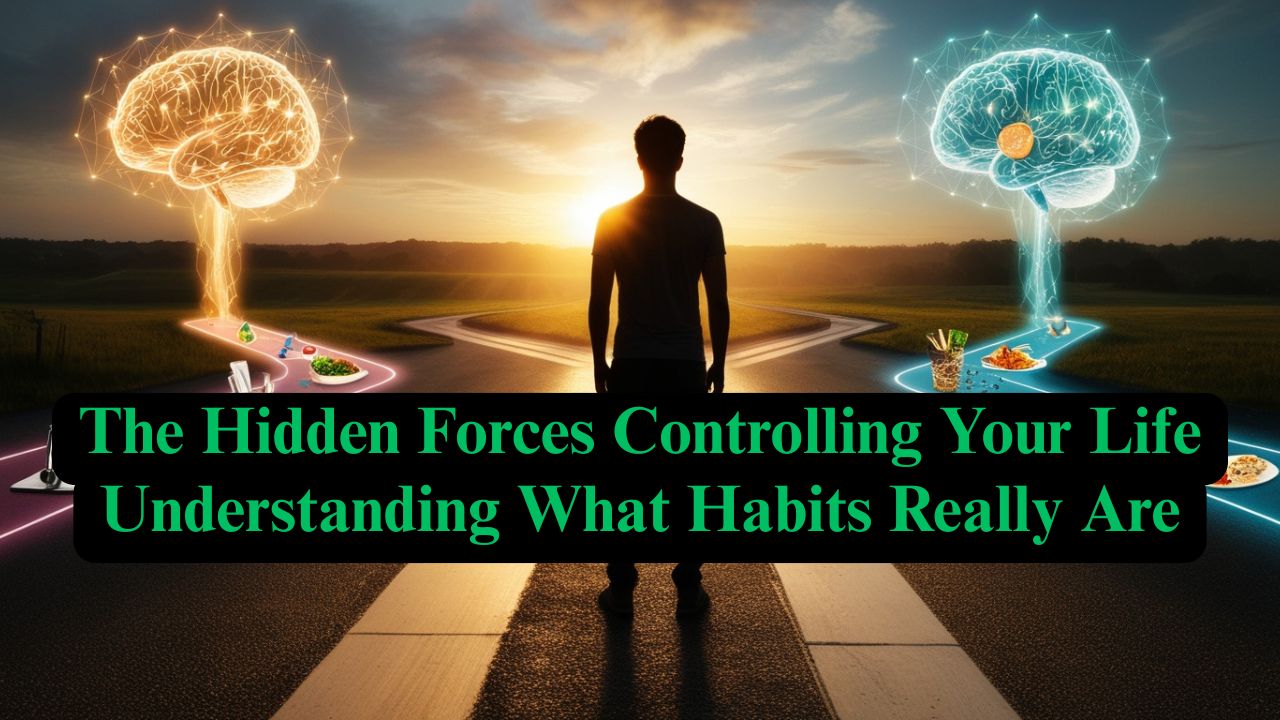 The Hidden Forces Controlling Your Life
Understanding What Habits Really Are